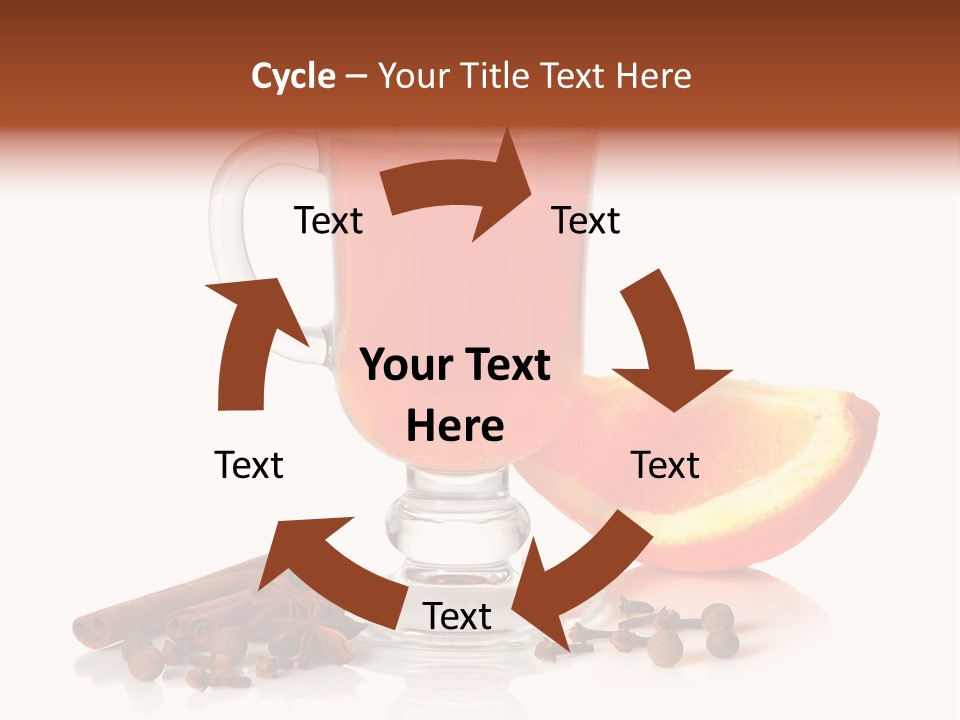 Cycle – Your Title Text Here

Text

Text

Your Text Here

Text

Text

Text